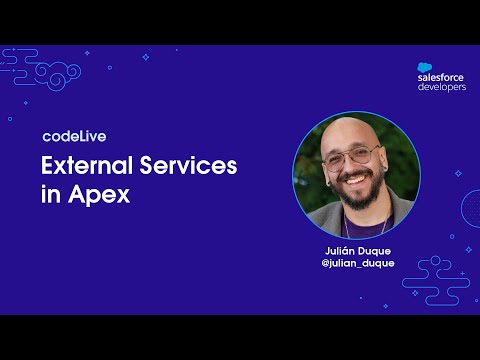 salesforce developers

codeLive

External Services in Apex

Julián Duque
@julian_duque